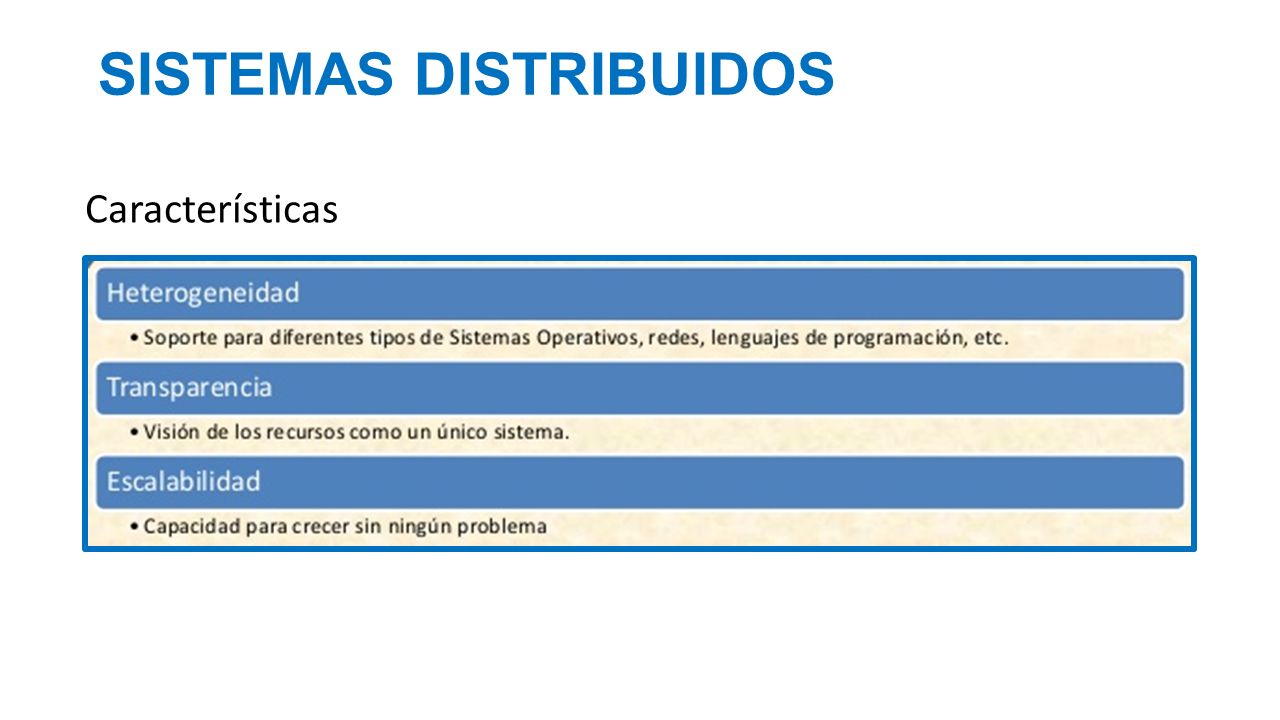 SISTEMAS DISTRIBUIDOS

Características

Heterogeneidad

• Soporte para diferentes tipos de Sistemas Operativos, redes, lenguajes de programación, etc.

Transparencia

• Visión de los recursos como un único sistema.

Escalabilidad

• Capacidad para crecer sin ningún problema